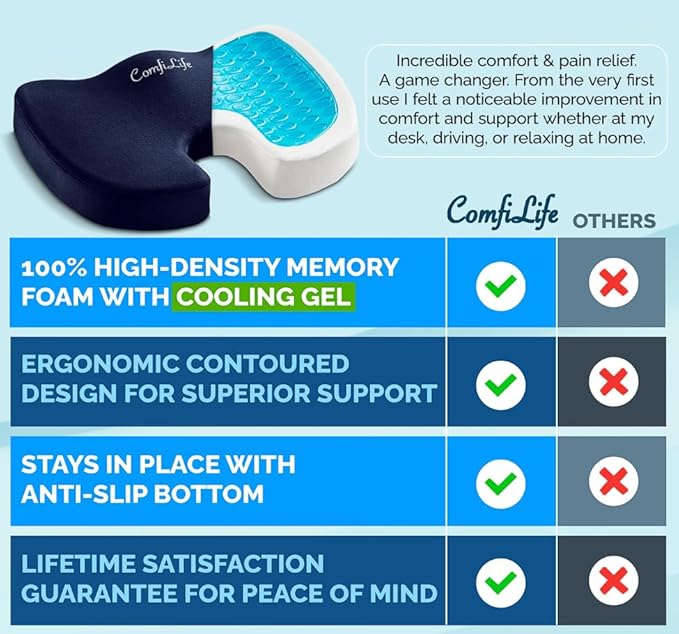 ComfiLife

Incredible comfort & pain relief. A game changer. From the very first use I felt a noticeable improvement in comfort and support whether at my desk, driving, or relaxing at home.

| | ComfiLife | OTHERS |
|---|---|---|
| 100% HIGH-DENSITY MEMORY FOAM WITH COOLING GEL | ✓ | ✗ |
| ERGONOMIC CONTOURED DESIGN FOR SUPERIOR SUPPORT | ✓ | ✗ |
| STAYS IN PLACE WITH ANTI-SLIP BOTTOM | ✓ | ✗ |
| LIFETIME SATISFACTION GUARANTEE FOR PEACE OF MIND | ✓ | ✗ |